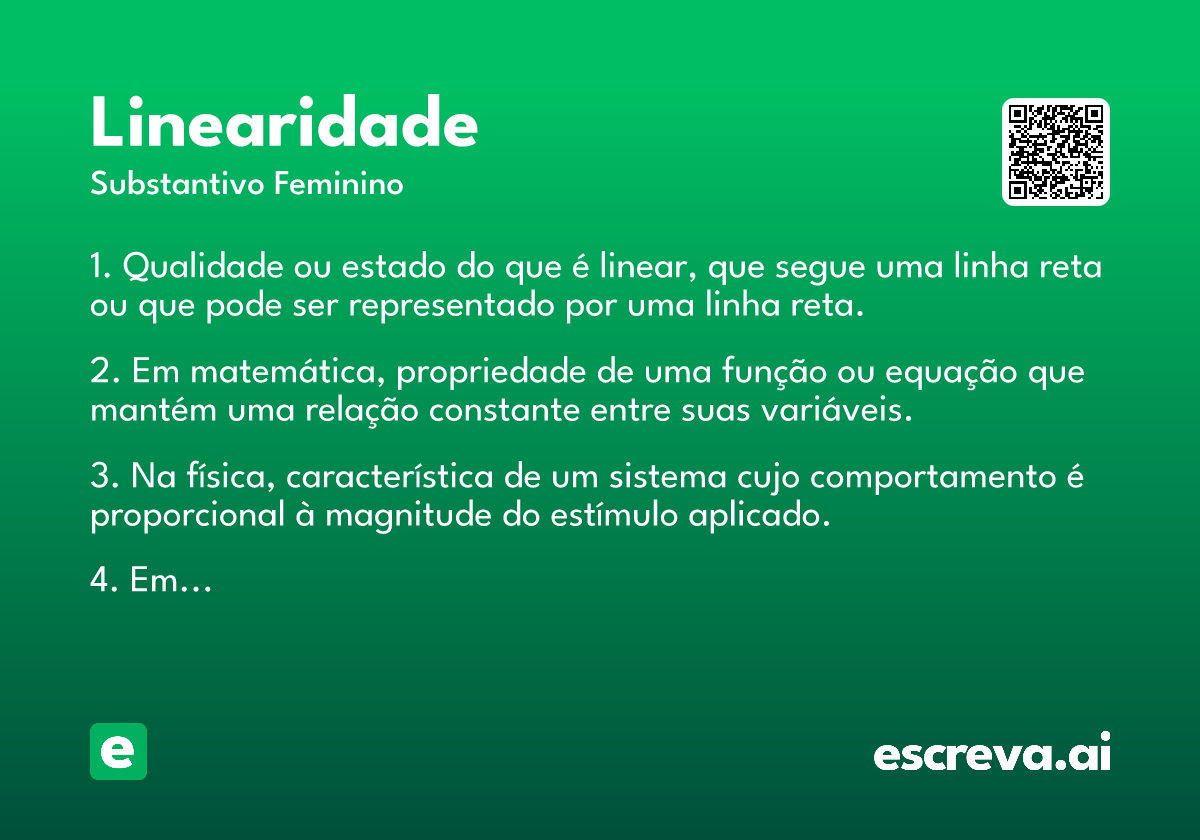 Linearidade

Substantivo Feminino

1. Qualidade ou estado do que é linear, que segue uma linha reta ou que pode ser representado por uma linha reta.

2. Em matemática, propriedade de uma função ou equação que mantém uma relação constante entre suas variáveis.

3. Na física, característica de um sistema cujo comportamento é proporcional à magnitude do estímulo aplicado.

4. Em…

e

escreva.ai